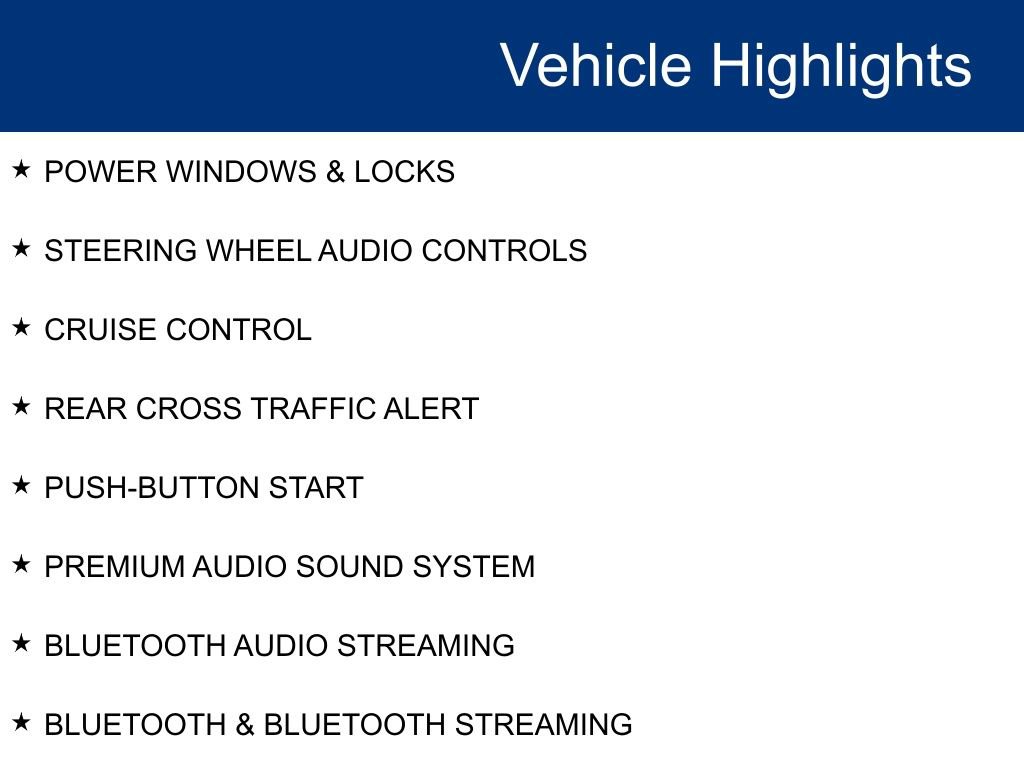 Vehicle Highlights

★ POWER WINDOWS & LOCKS

★ STEERING WHEEL AUDIO CONTROLS

★ CRUISE CONTROL

★ REAR CROSS TRAFFIC ALERT

★ PUSH-BUTTON START

★ PREMIUM AUDIO SOUND SYSTEM

★ BLUETOOTH AUDIO STREAMING

★ BLUETOOTH & BLUETOOTH STREAMING